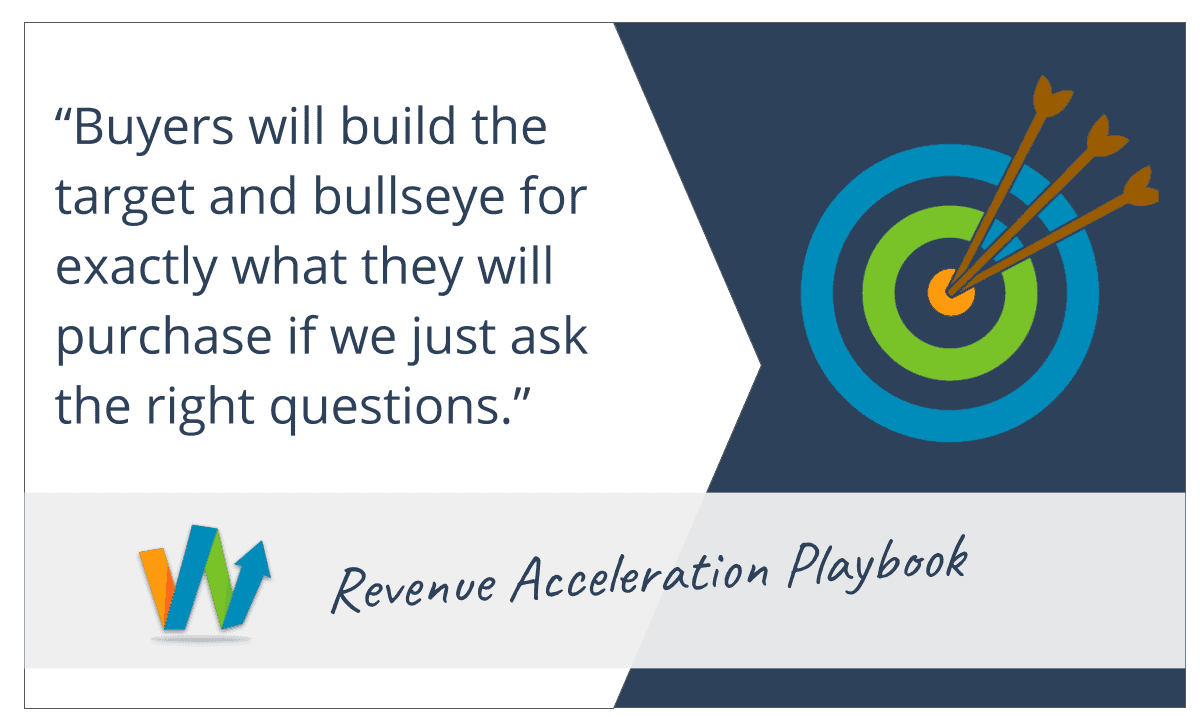 “Buyers will build the target and bullseye for exactly what they will purchase if we just ask the right questions.”

Revenue Acceleration Playbook